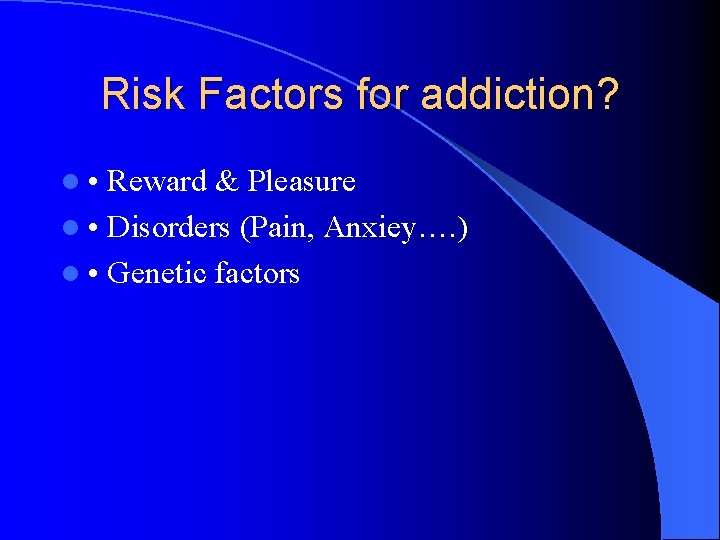 Risk Factors for addiction?

• Reward & Pleasure
• Disorders (Pain, Anxiey….)
• Genetic factors